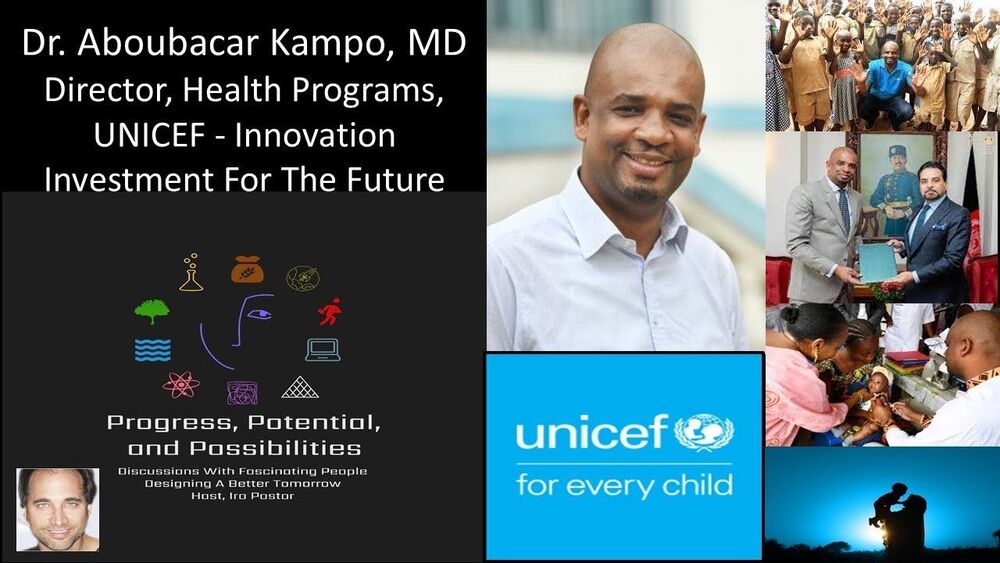 Dr. Aboubacar Kampo, MD
Director, Health Programs, UNICEF - Innovation Investment For The Future

Progress, Potential, and Possibilities
Discussions With Fascinating People Designing A Better Tomorrow
Host, Ira Pastor

unicef
for every child